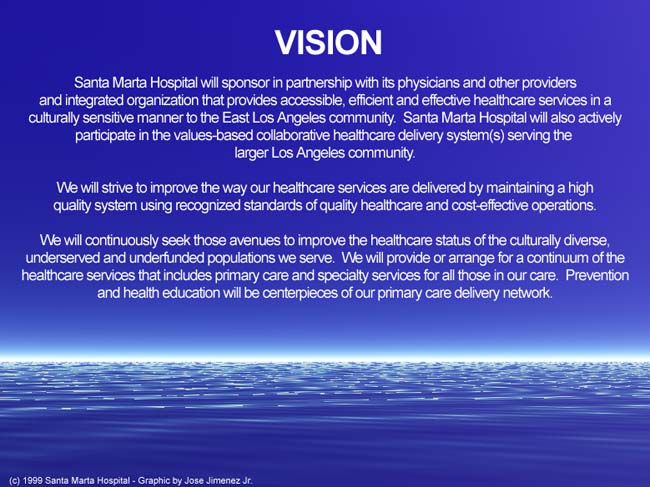 VISION

Santa Marta Hospital will sponsor in partnership with its physicians and other providers and integrated organization that provides accessible, efficient and effective healthcare services in a culturally sensitive manner to the East Los Angeles community. Santa Marta Hospital will also actively participate in the values-based collaborative healthcare delivery system(s) serving the larger Los Angeles community.

We will strive to improve the way our healthcare services are delivered by maintaining a high quality system using recognized standards of quality healthcare and cost-effective operations.

We will continuously seek those avenues to improve the healthcare status of the culturally diverse, underserved and underfunded populations we serve. We will provide or arrange for a continuum of the healthcare services that includes primary care and specialty services for all those in our care. Prevention and health education will be centerpieces of our primary care delivery network.

(c) 1999 Santa Marta Hospital - Graphic by Jose Jimenez Jr.